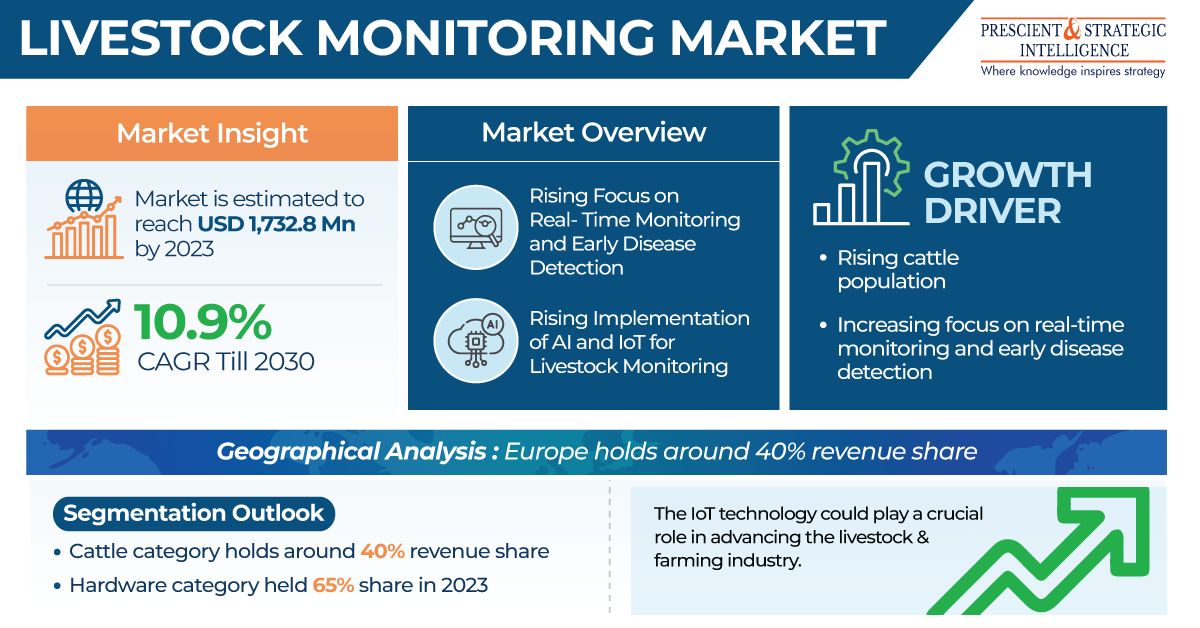 LIVESTOCK MONITORING MARKET

PRESCIENT & STRATEGIC INTELLIGENCE
Where knowledge inspires strategy

Market Insight

Market is estimated to reach USD 1,732.8 Mn by 2023

10.9%
CAGR Till 2030

Market Overview

Rising Focus on Real- Time Monitoring and Early Disease Detection

AI

Rising Implementation of AI and IoT for Livestock Monitoring

GROWTH DRIVER

• Rising cattle population

• Increasing focus on real-time monitoring and early disease detection

Geographical Analysis : Europe holds around 40% revenue share

Segmentation Outlook

• Cattle category holds around 40% revenue share

• Hardware category held 65% share in 2023

The IoT technology could play a crucial role in advancing the livestock & farming industry.